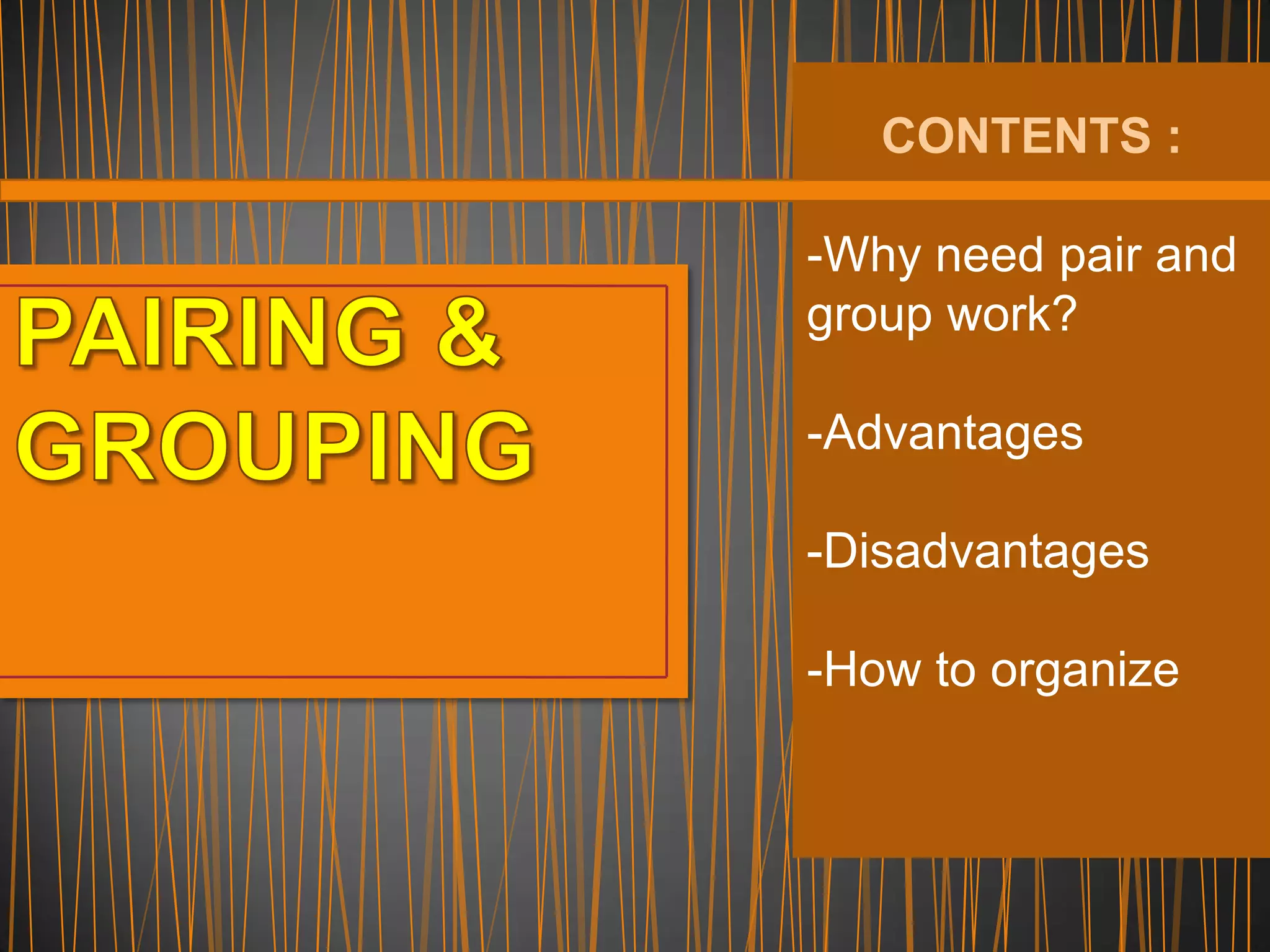 PAIRING & GROUPING

CONTENTS :

-Why need pair and group work?

-Advantages

-Disadvantages

-How to organize